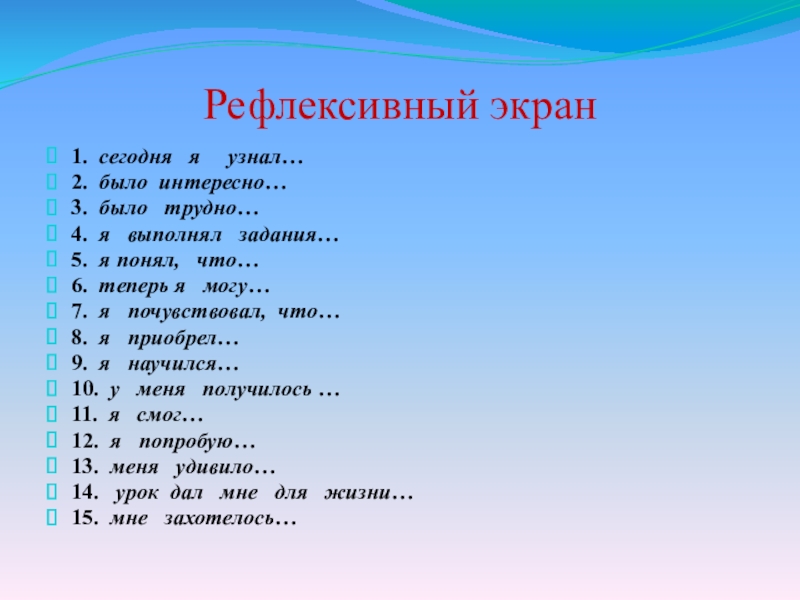 Рефлексивный экран

1. сегодня я узнал…
2. было интересно…
3. было трудно…
4. я выполнял задания…
5. я понял, что…
6. теперь я могу…
7. я почувствовал, что…
8. я приобрел…
9. я научился…
10. у меня получилось …
11. я смог…
12. я попробую…
13. меня удивило…
14. урок дал мне для жизни…
15. мне захотелось…